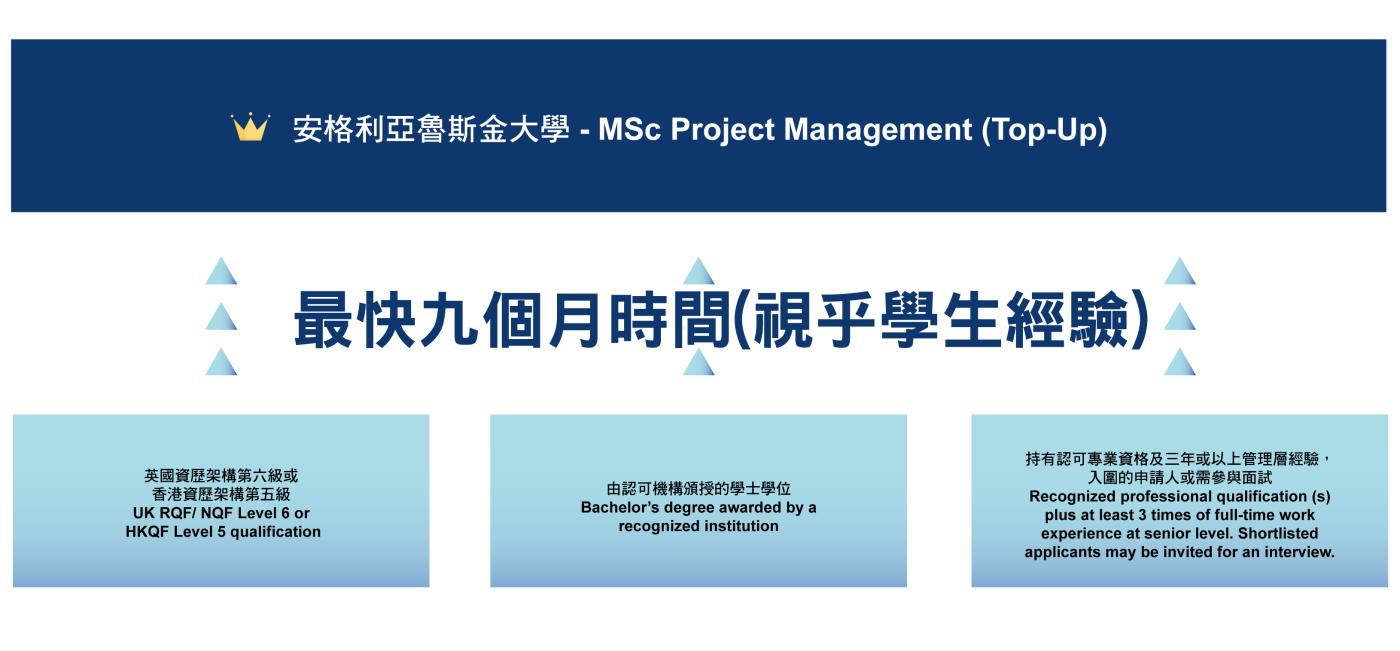 安格利亞魯斯金大學 - MSc Project Management (Top-Up)

最快九個月時間(視乎學生經驗)

英國資歷架構第六級或
香港資歷架構第五級
UK RQF/ NQF Level 6 or
HKQF Level 5 qualification

由認可機構頒授的學士學位
Bachelor's degree awarded by a recognized institution

持有認可專業資格及三年或以上管理層經驗，
入圍的申請人或需參與面試
Recognized professional qualification (s) plus at least 3 times of full-time work experience at senior level. Shortlisted applicants may be invited for an interview.